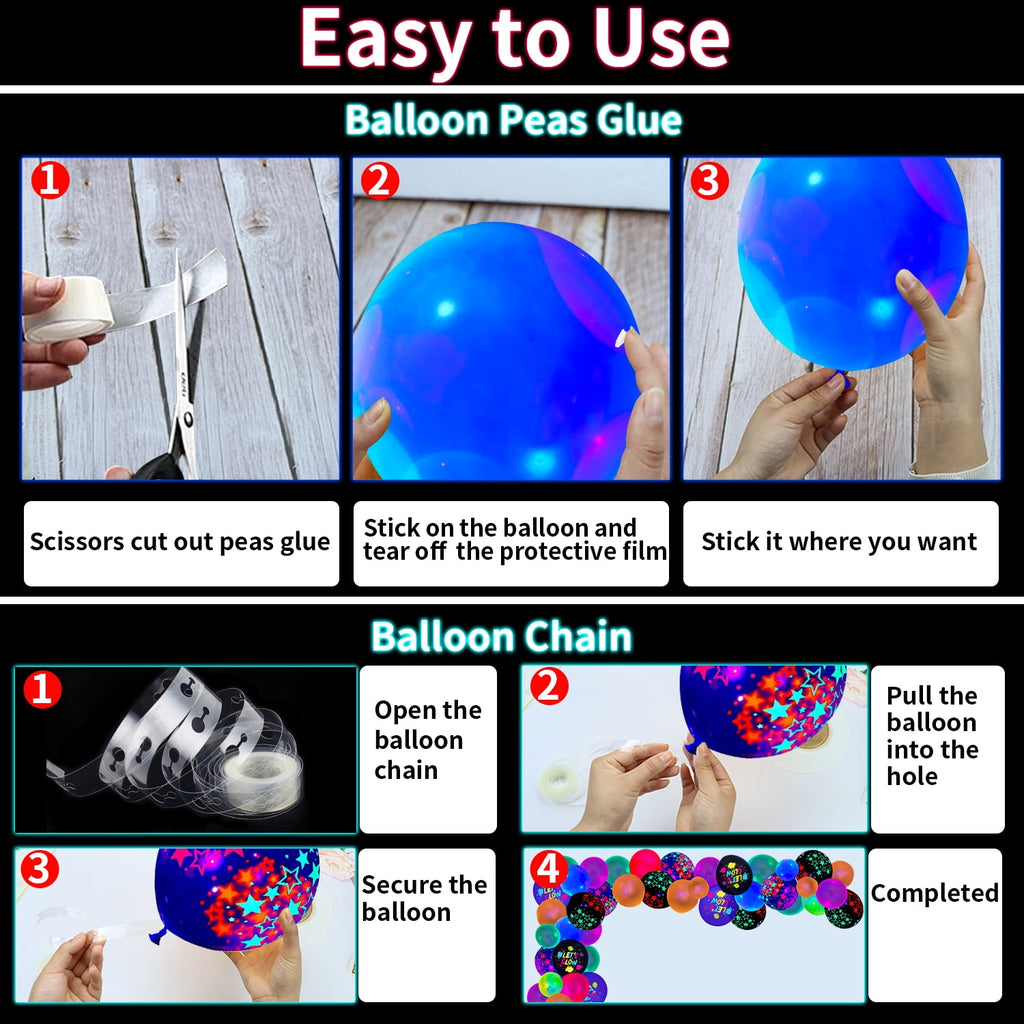 Easy to Use

Balloon Peas Glue

1

2

3

Scissors cut out peas glue

Stick on the balloon and tear off the protective film

Stick it where you want

Balloon Chain

1

Open the balloon chain

2

Pull the balloon into the hole

3

Secure the balloon

4

Completed